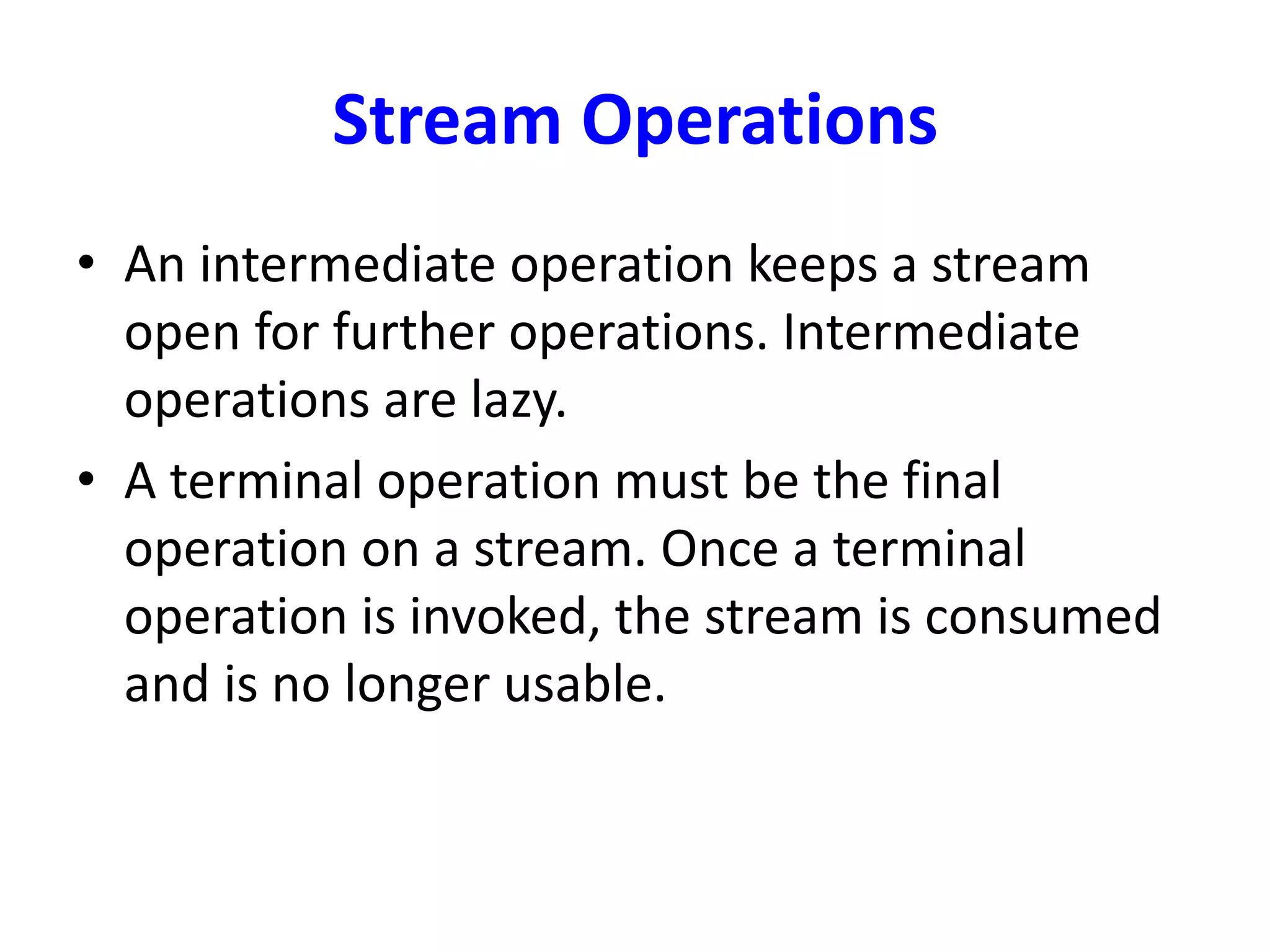 Stream Operations

• An intermediate operation keeps a stream open for further operations. Intermediate operations are lazy.

• A terminal operation must be the final operation on a stream. Once a terminal operation is invoked, the stream is consumed and is no longer usable.